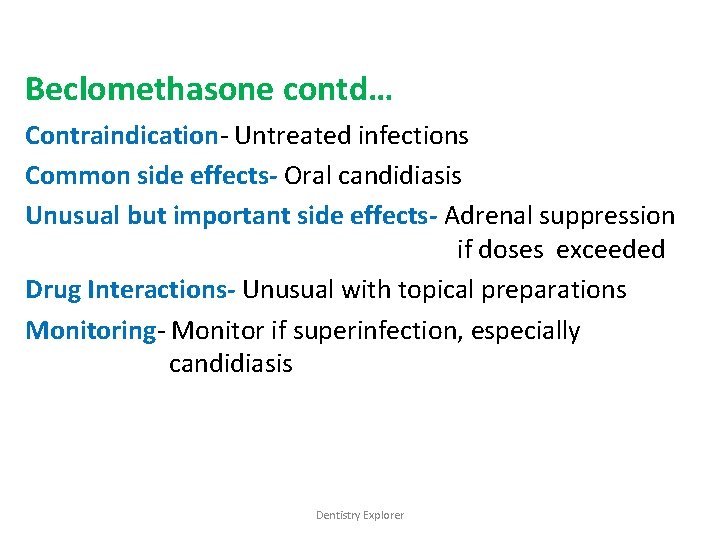 Beclomethasone contd…

Contraindication- Untreated infections

Common side effects- Oral candidiasis

Unusual but important side effects- Adrenal suppression if doses exceeded

Drug Interactions- Unusual with topical preparations

Monitoring- Monitor if superinfection, especially candidiasis

Dentistry Explorer